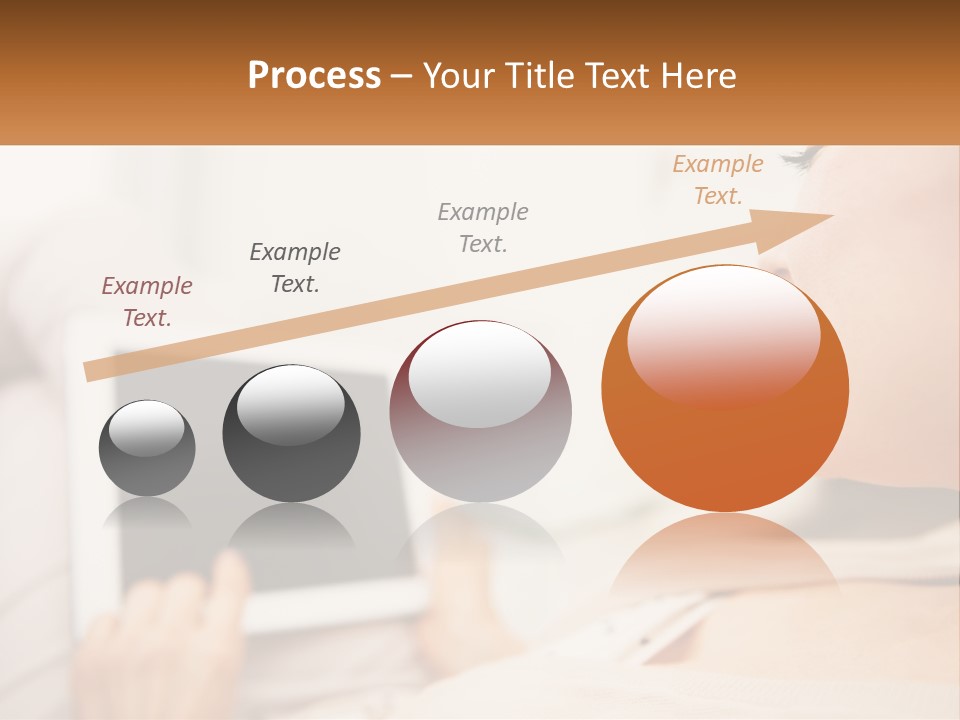 Process – Your Title Text Here

Example Text.

Example Text.

Example Text.

Example Text.